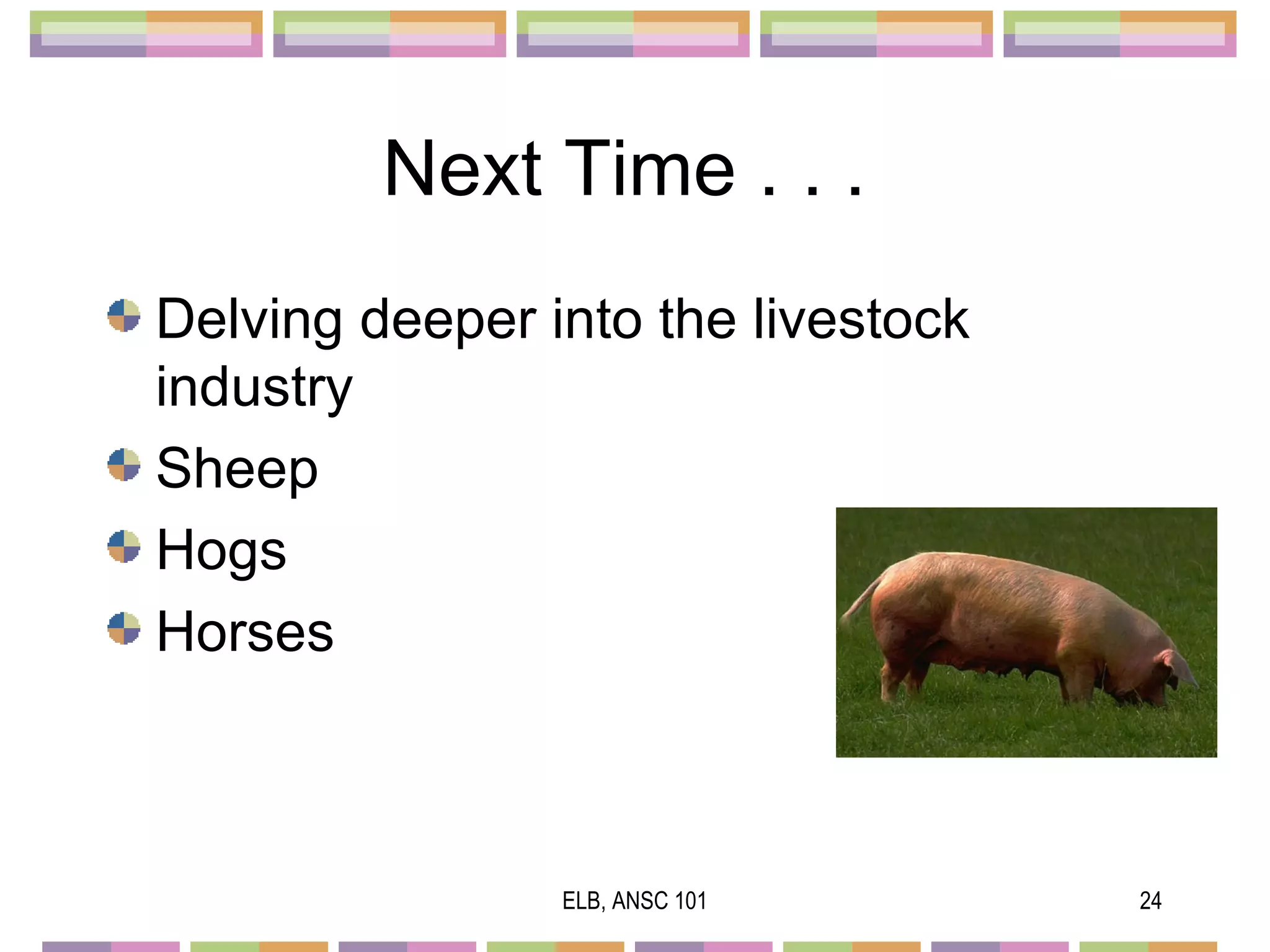 Next Time . . .

Delving deeper into the livestock industry

Sheep

Hogs

Horses

ELB, ANSC 101

24